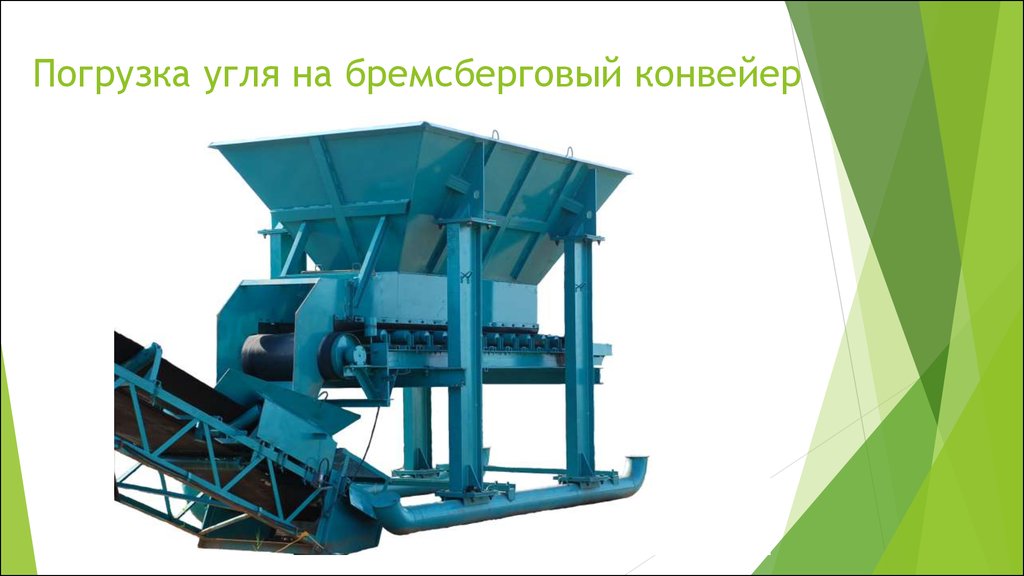 Погрузка угля на бремсберговый конвейер